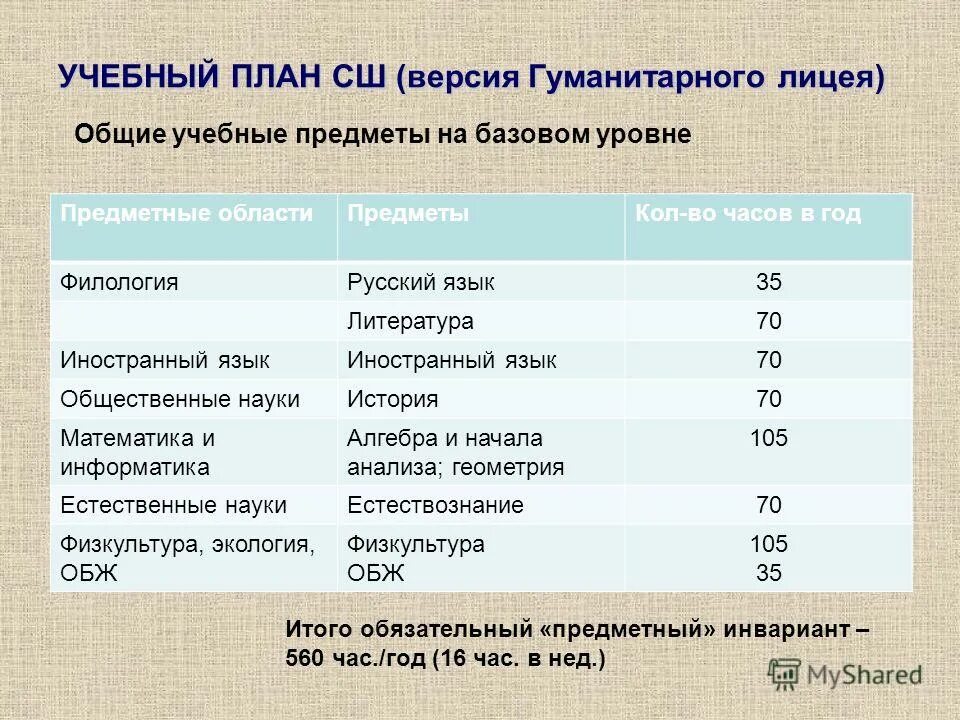 УЧЕБНЫЙ ПЛАН СШ (версия Гуманитарного лицея)

Общие учебные предметы на базовом уровне

| Предметные области | Предметы | Кол-во часов в год |
|---|---|---|
| Филология | Русский язык | 35 |
| | Литература | 70 |
| Иностранный язык | Иностранный язык | 70 |
| Общественные науки | История | 70 |
| Математика и информатика | Алгебра и начала анализа; геометрия | 105 |
| Естественные науки | Естествознание | 70 |
| Физкультура, экология, ОБЖ | Физкультура ОБЖ | 105 35 |

Итого обязательный «предметный» инвариант – 560 час./год (16 час. в нед.)

MyShared